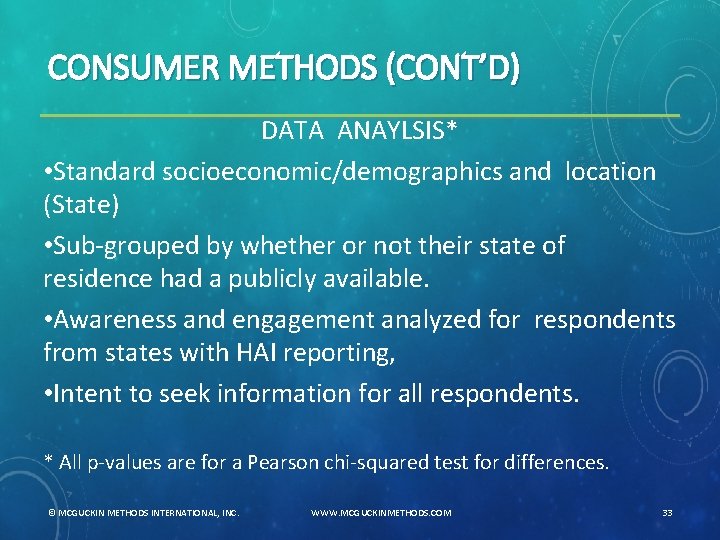 CONSUMER METHODS (CONT'D)

DATA ANAYLSIS*

•Standard socioeconomic/demographics and location (State)

•Sub-grouped by whether or not their state of residence had a publicly available.

•Awareness and engagement analyzed for respondents from states with HAI reporting,

•Intent to seek information for all respondents.

* All p-values are for a Pearson chi-squared test for differences.

© MCGUCKIN METHODS INTERNATIONAL, INC. WWW.MCGUCKINMETHODS.COM 33